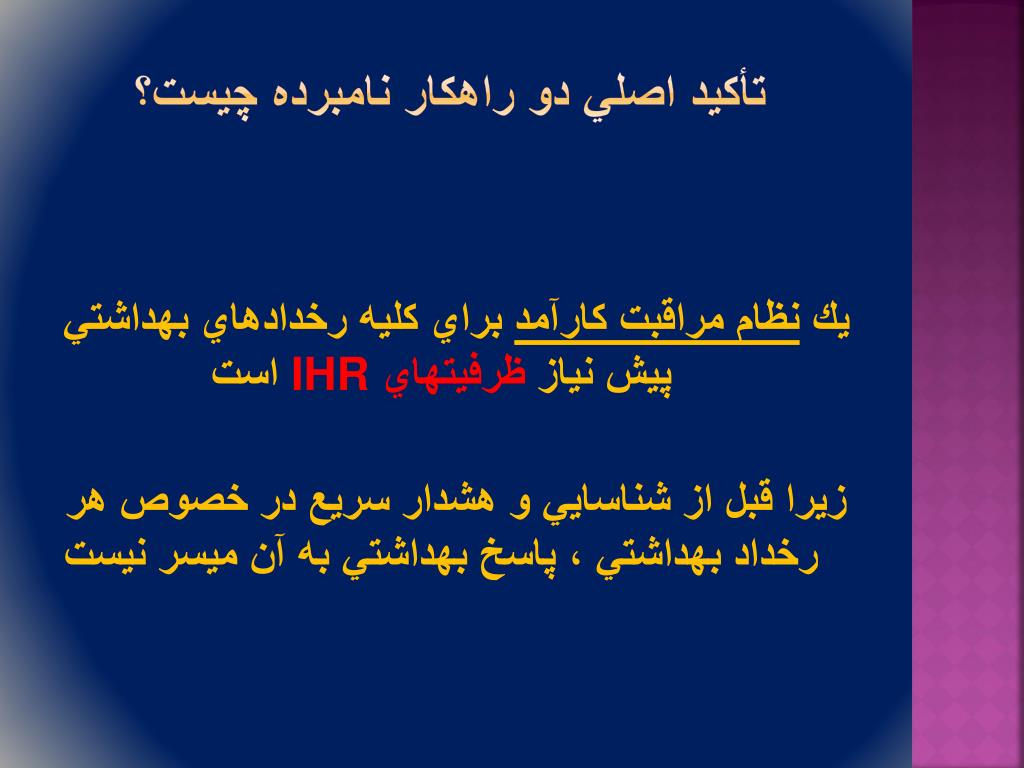 تأكيد اصلي دو راهكار نامبرده چيست؟

يك نظام مراقبت كارآمد براي كليه رخدادهاي بهداشتي پيش نياز ظرفيتهاي IHR است

زيرا قبل از شناسايي و هشدار سريع در خصوص هر رخداد بهداشتي ، پاسخ بهداشتي به آن ميسر نيست